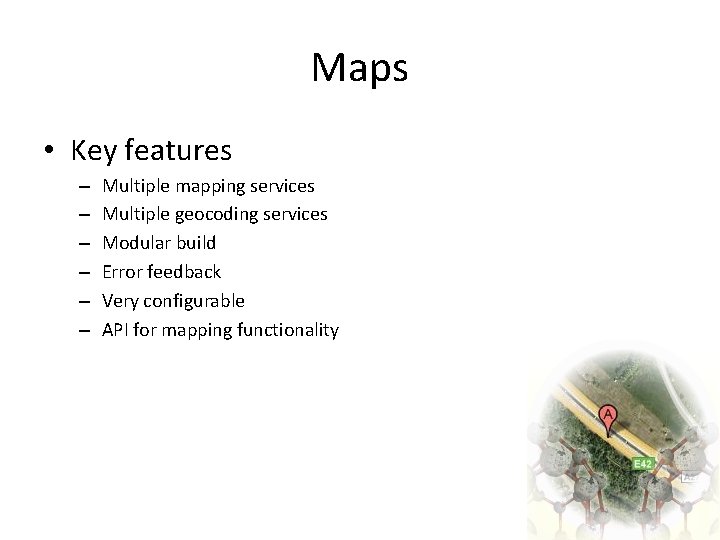 Maps

• Key features
  – Multiple mapping services
  – Multiple geocoding services
  – Modular build
  – Error feedback
  – Very configurable
  – API for mapping functionality

A

E42